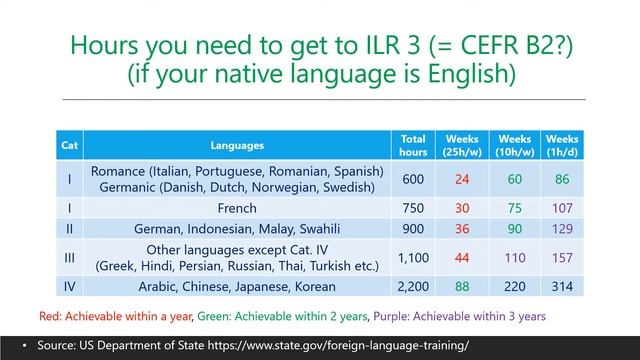 Hours you need to get to ILR 3 (= CEFR B2?)
(if your native language is English)

| Cat | Languages | Total hours | Weeks (25h/w) | Weeks (10h/w) | Weeks (1h/d) |
|---|---|---|---|---|---|
| I | Romance (Italian, Portuguese, Romanian, Spanish) Germanic (Danish, Dutch, Norwegian, Swedish) | 600 | 24 | 60 | 86 |
| I | French | 750 | 30 | 75 | 107 |
| II | German, Indonesian, Malay, Swahili | 900 | 36 | 90 | 129 |
| III | Other languages except Cat. IV (Greek, Hindi, Persian, Russian, Thai, Turkish etc.) | 1,100 | 44 | 110 | 157 |
| IV | Arabic, Chinese, Japanese, Korean | 2,200 | 88 | 220 | 314 |

Red: Achievable within a year, Green: Achievable within 2 years, Purple: Achievable within 3 years

• Source: US Department of State https://www.state.gov/foreign-language-training/